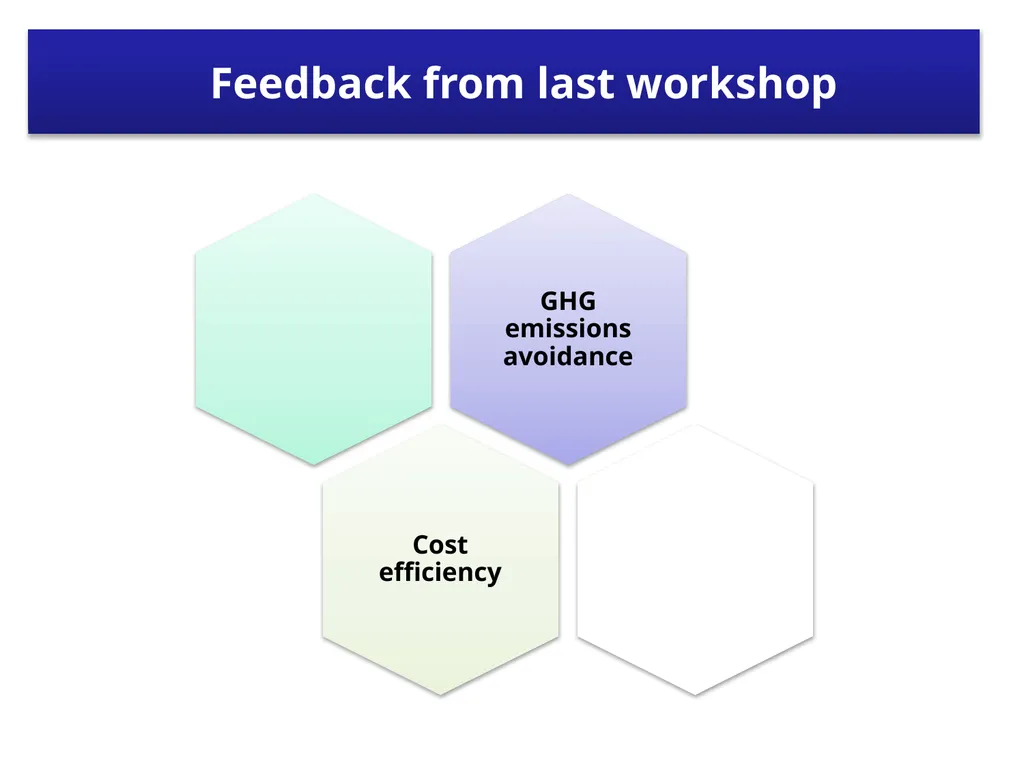 Feedback from last workshop

GHG emissions avoidance

Cost efficiency